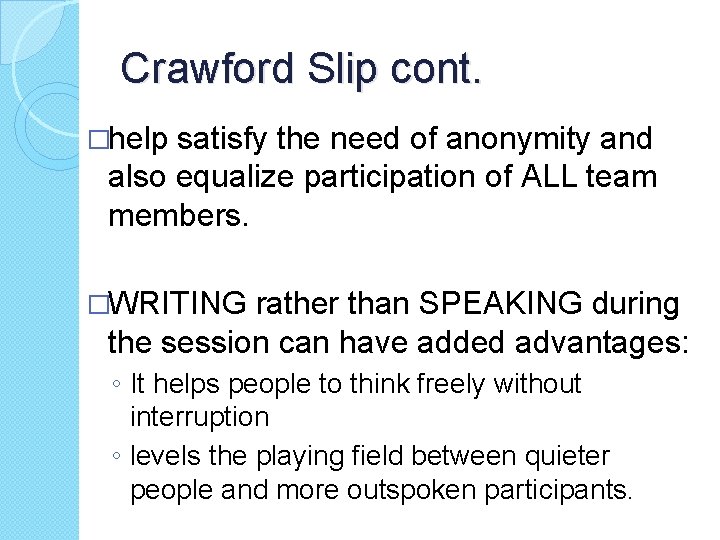 Crawford Slip cont.

□help satisfy the need of anonymity and also equalize participation of ALL team members.

□WRITING rather than SPEAKING during the session can have added advantages:

◦ It helps people to think freely without interruption

◦ levels the playing field between quieter people and more outspoken participants.